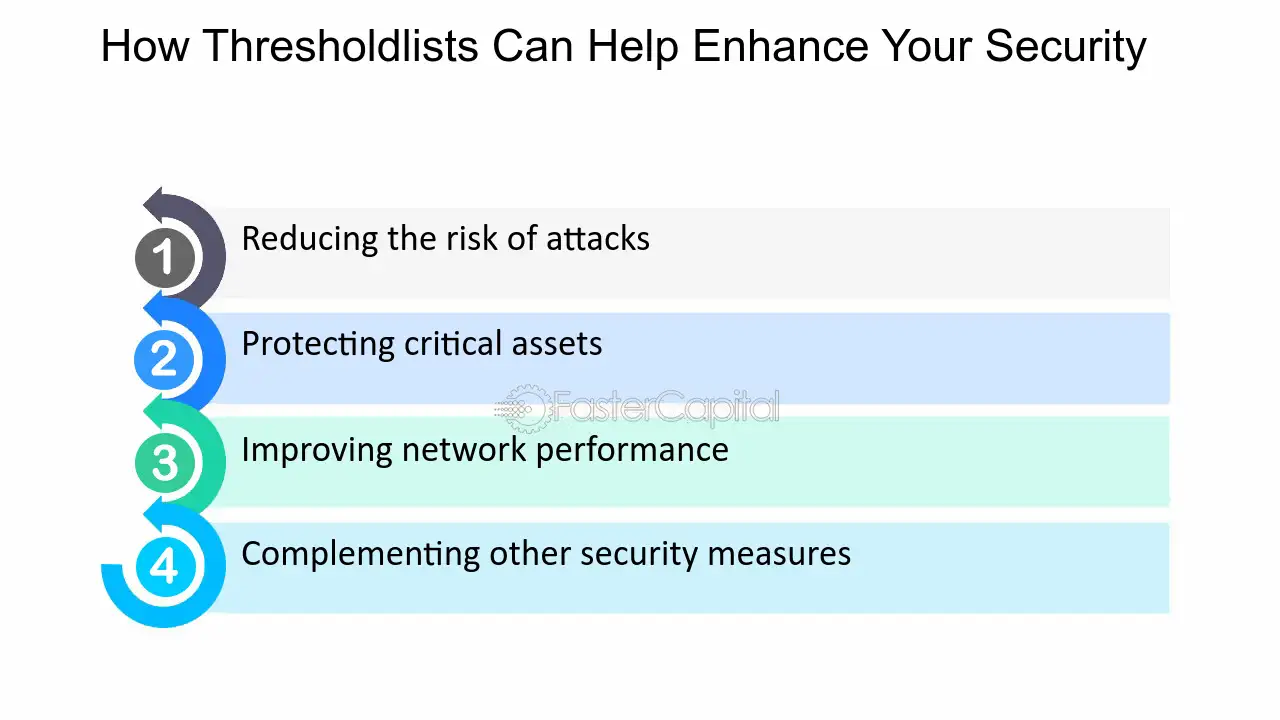 How Thresholdlists Can Help Enhance Your Security

1 Reducing the risk of attacks

2 Protecting critical assets

FasterCapital

3 Improving network performance

4 Complementing other security measures